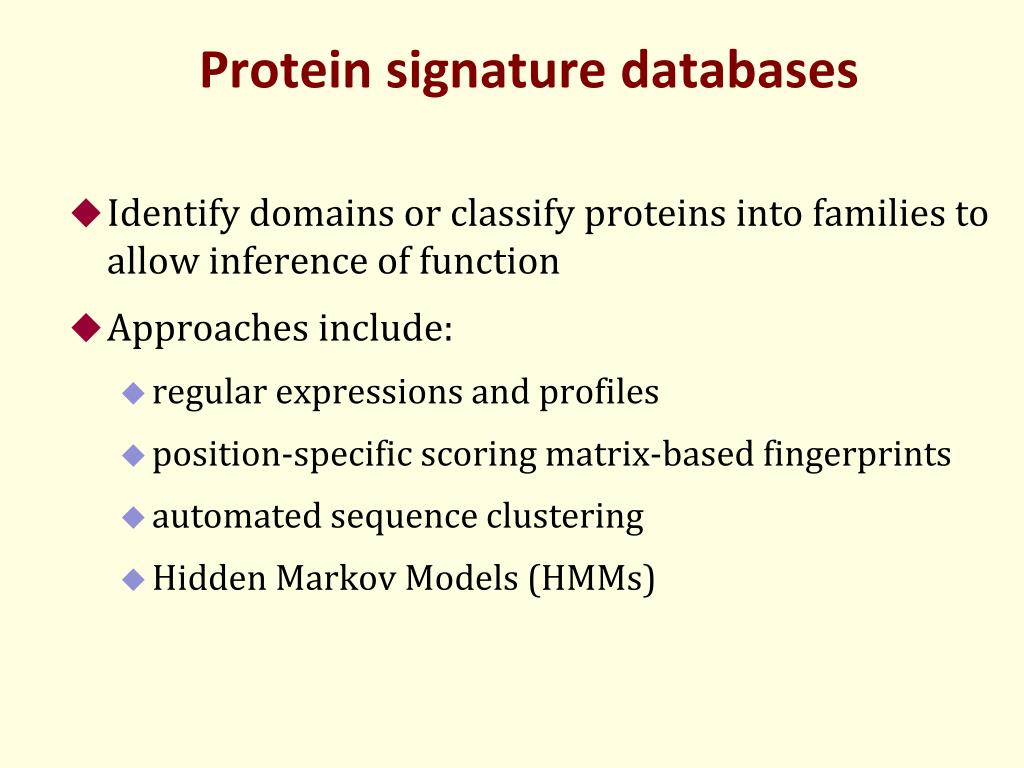 Protein signature databases

◆ Identify domains or classify proteins into families to allow inference of function

◆ Approaches include:

◆ regular expressions and profiles

◆ position-specific scoring matrix-based fingerprints

◆ automated sequence clustering

◆ Hidden Markov Models (HMMs)